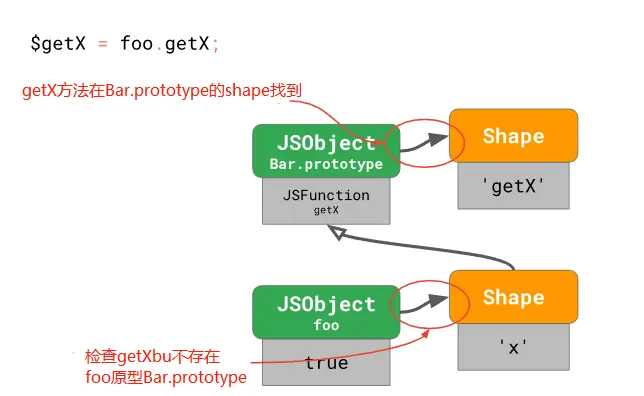 $getX = foo.getX;

getX方法在Bar.prototype的shape找到

JSObject
Bar.prototype

JSFunction
getX

Shape

'getX'

JSObject
foo

true

Shape

'x'

检查getXbu不存在
foo原型Bar.prototype